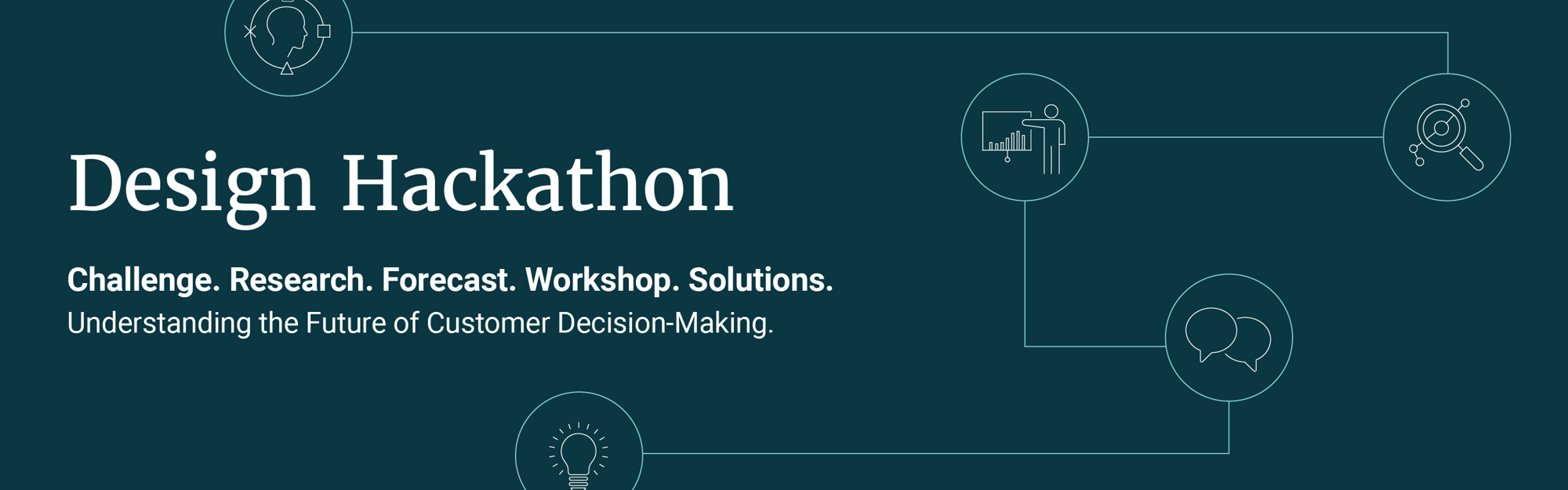 Design Hackathon

Challenge. Research. Forecast. Workshop. Solutions.
Understanding the Future of Customer Decision-Making.